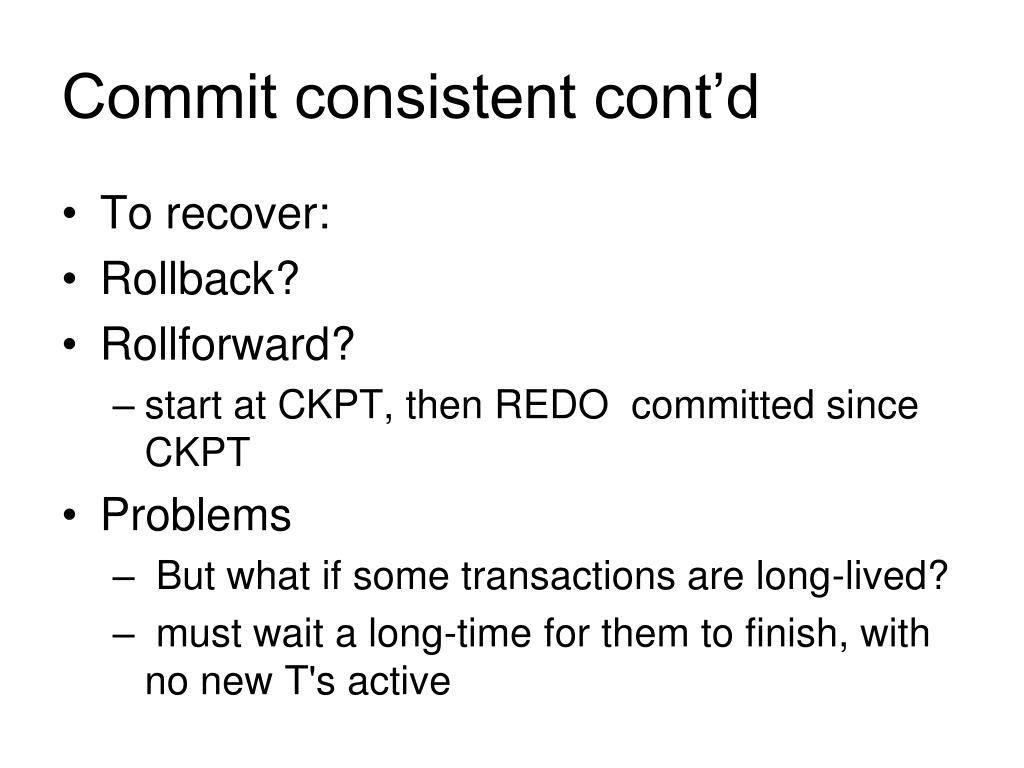 Commit consistent cont’d

• To recover:
• Rollback?
• Rollforward?
– start at CKPT, then REDO committed since CKPT
• Problems
– But what if some transactions are long-lived?
– must wait a long-time for them to finish, with no new T's active